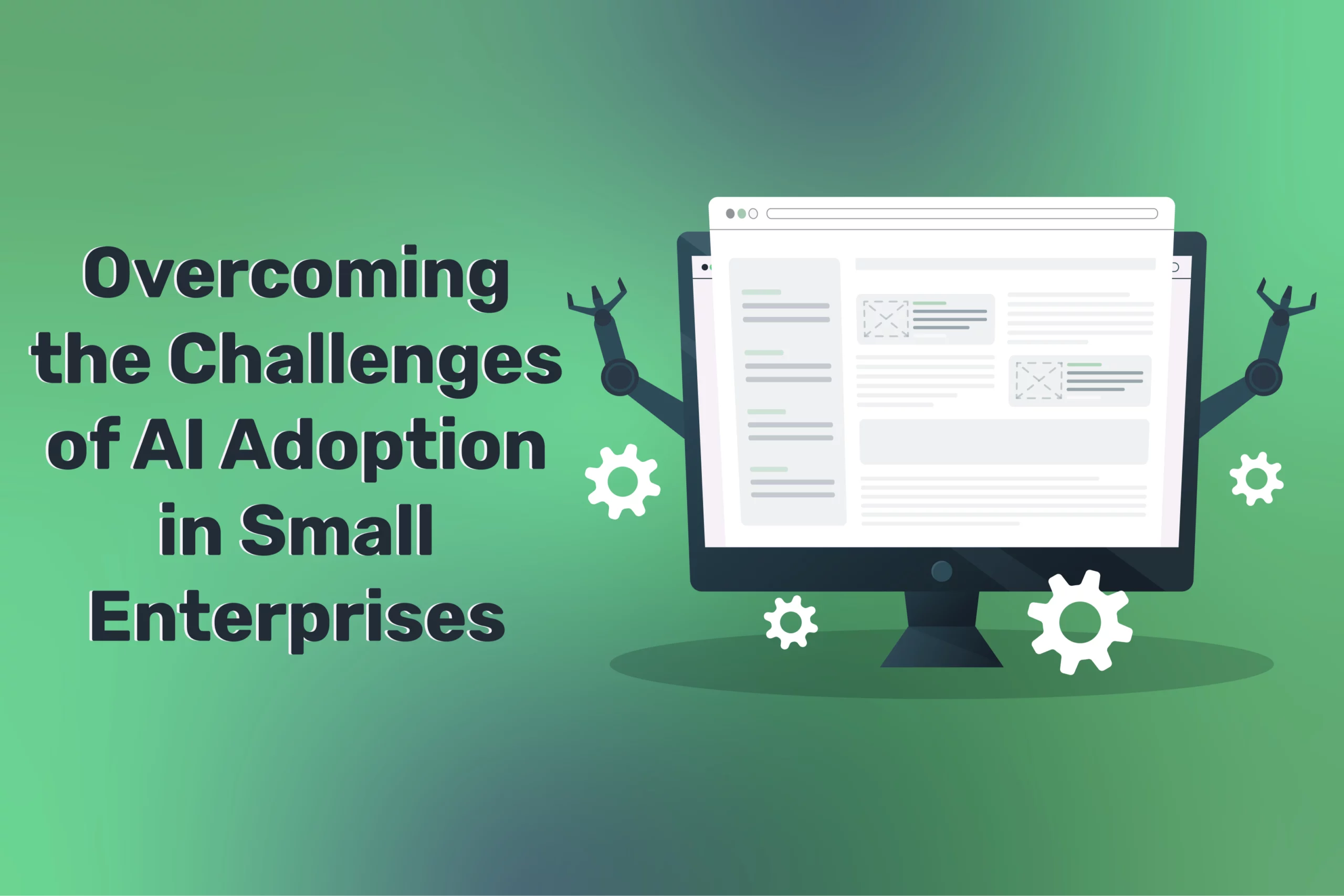 Overcoming the Challenges of AI Adoption in Small Enterprises